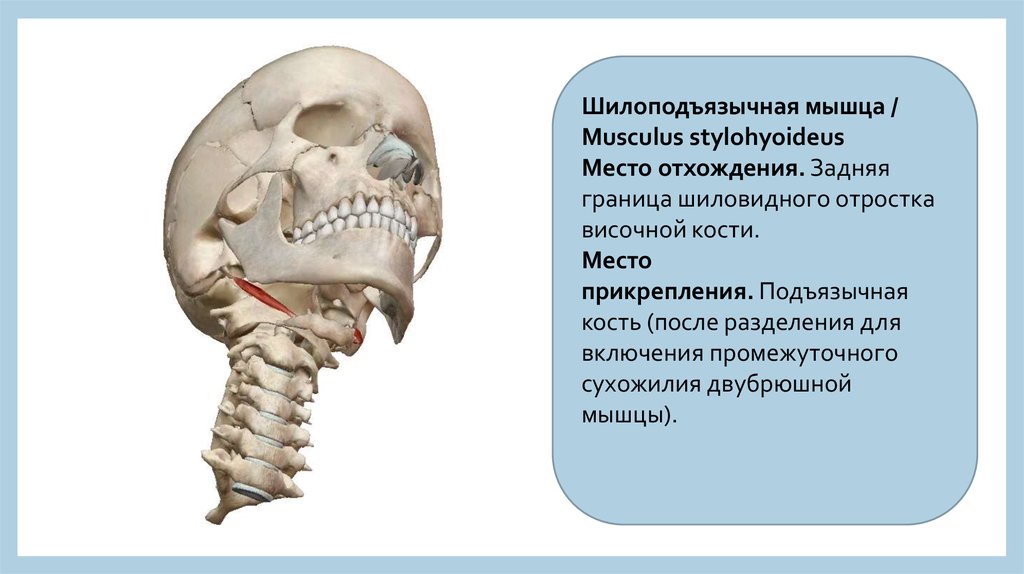 Шилоподъязычная мышца / Musculus stylohyoideus
Место отхождения. Задняя граница шиловидного отростка височной кости.
Место прикрепления. Подъязычная кость (после разделения для включения промежуточного сухожилия двубрюшной мышцы).